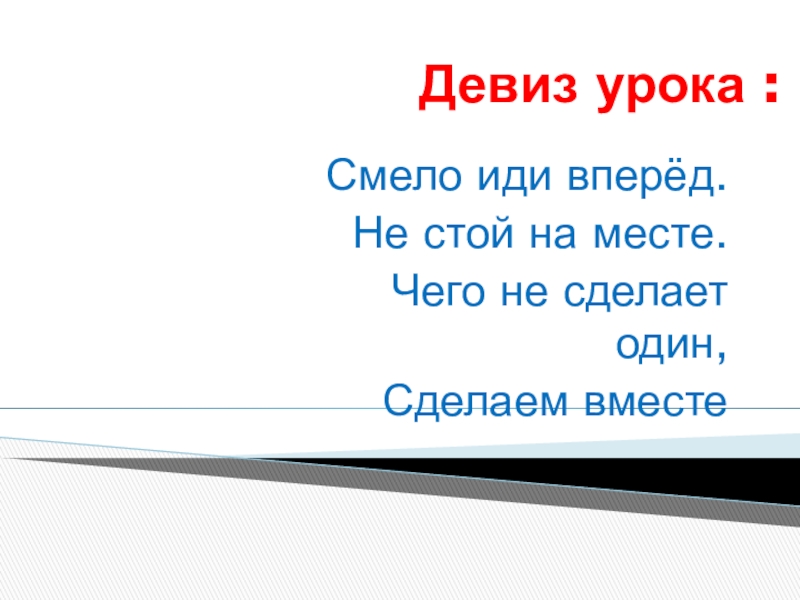 Девиз урока :

Смело иди вперёд.
Не стой на месте.
Чего не сделает один,
Сделаем вместе